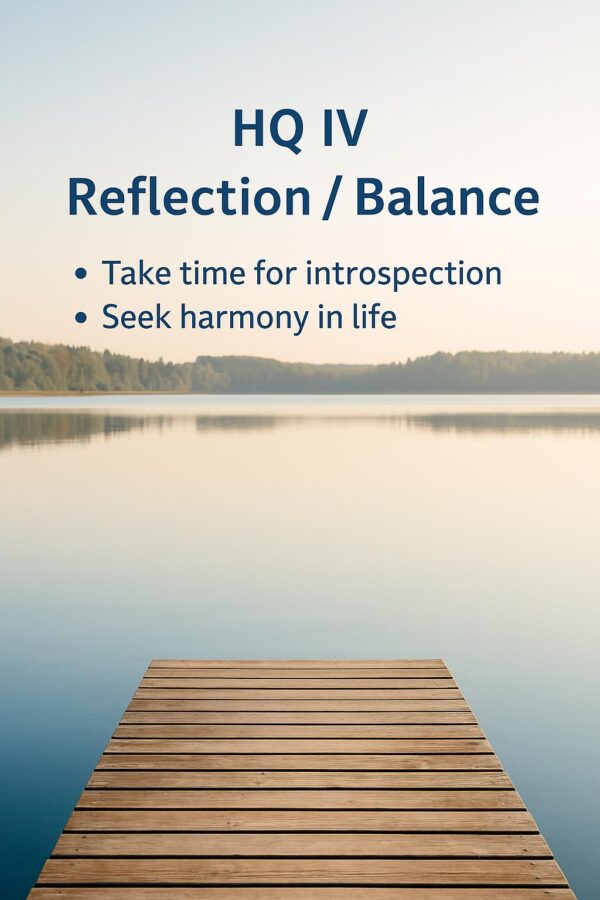 HQ IV
Reflection / Balance

• Take time for introspection
• Seek harmony in life